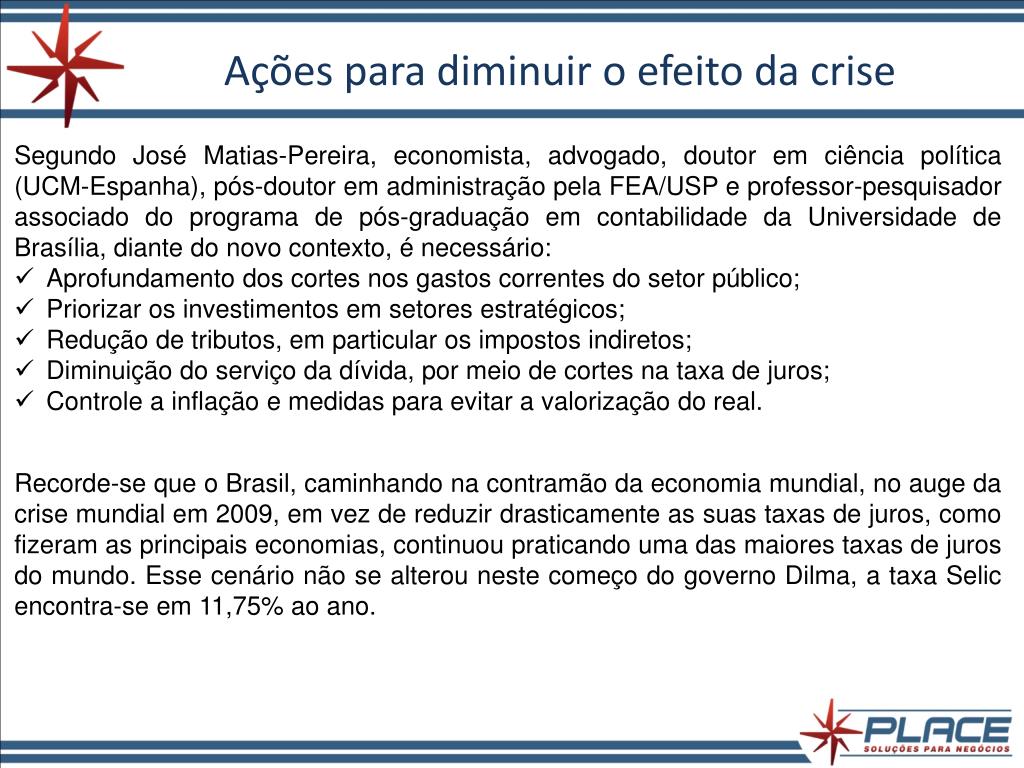 Ações para diminuir o efeito da crise

Segundo José Matias-Pereira, economista, advogado, doutor em ciência política (UCM-Espanha), pós-doutor em administração pela FEA/USP e professor-pesquisador associado do programa de pós-graduação em contabilidade da Universidade de Brasília, diante do novo contexto, é necessário:
✓ Aprofundamento dos cortes nos gastos correntes do setor público;
✓ Priorizar os investimentos em setores estratégicos;
✓ Redução de tributos, em particular os impostos indiretos;
✓ Diminuição do serviço da dívida, por meio de cortes na taxa de juros;
✓ Controle a inflação e medidas para evitar a valorização do real.

Recorde-se que o Brasil, caminhando na contramão da economia mundial, no auge da crise mundial em 2009, em vez de reduzir drasticamente as suas taxas de juros, como fizeram as principais economias, continuou praticando uma das maiores taxas de juros do mundo. Esse cenário não se alterou neste começo do governo Dilma, a taxa Selic encontra-se em 11,75% ao ano.

PLACE
SOLUÇÕES PARA NEGÓCIOS